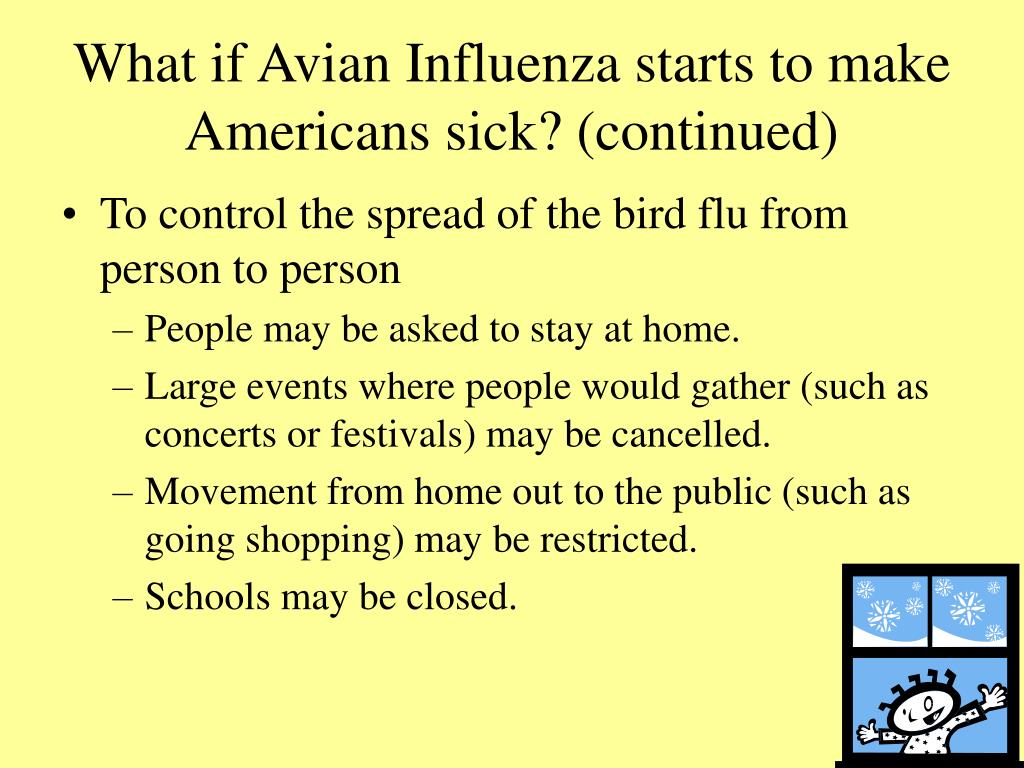 What if Avian Influenza starts to make Americans sick? (continued)

• To control the spread of the bird flu from person to person
– People may be asked to stay at home.
– Large events where people would gather (such as concerts or festivals) may be cancelled.
– Movement from home out to the public (such as going shopping) may be restricted.
– Schools may be closed.